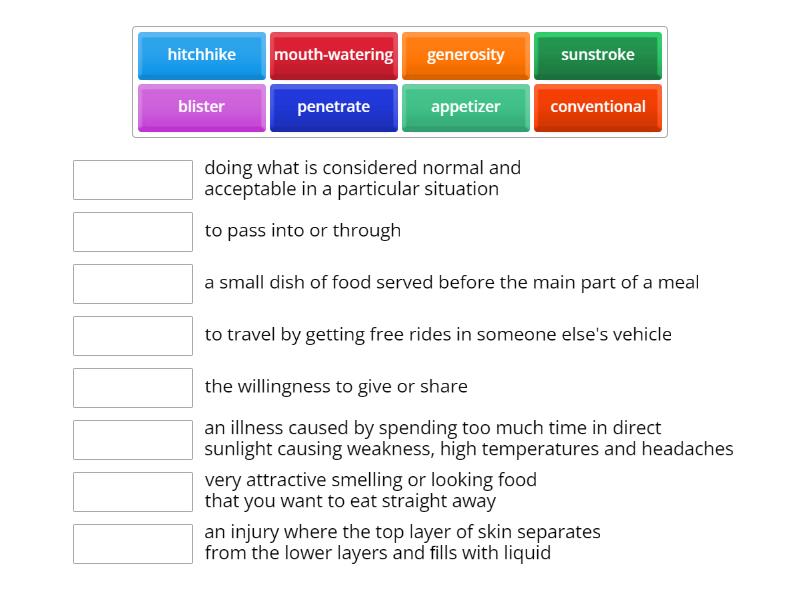 hitchhike
mouth-watering
generosity
sunstroke
blister
penetrate
appetizer
conventional

doing what is considered normal and acceptable in a particular situation

to pass into or through

a small dish of food served before the main part of a meal

to travel by getting free rides in someone else's vehicle

the willingness to give or share

an illness caused by spending too much time in direct sunlight causing weakness, high temperatures and headaches

very attractive smelling or looking food that you want to eat straight away

an injury where the top layer of skin separates from the lower layers and fills with liquid